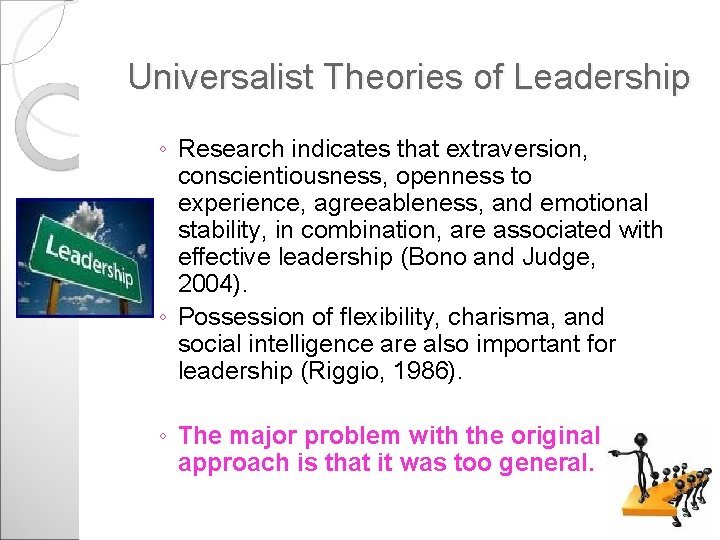 Universalist Theories of Leadership

Leadership

◦ Research indicates that extraversion, conscientiousness, openness to experience, agreeableness, and emotional stability, in combination, are associated with effective leadership (Bono and Judge, 2004).

◦ Possession of flexibility, charisma, and social intelligence are also important for leadership (Riggio, 1986).

◦ The major problem with the original approach is that it was too general.